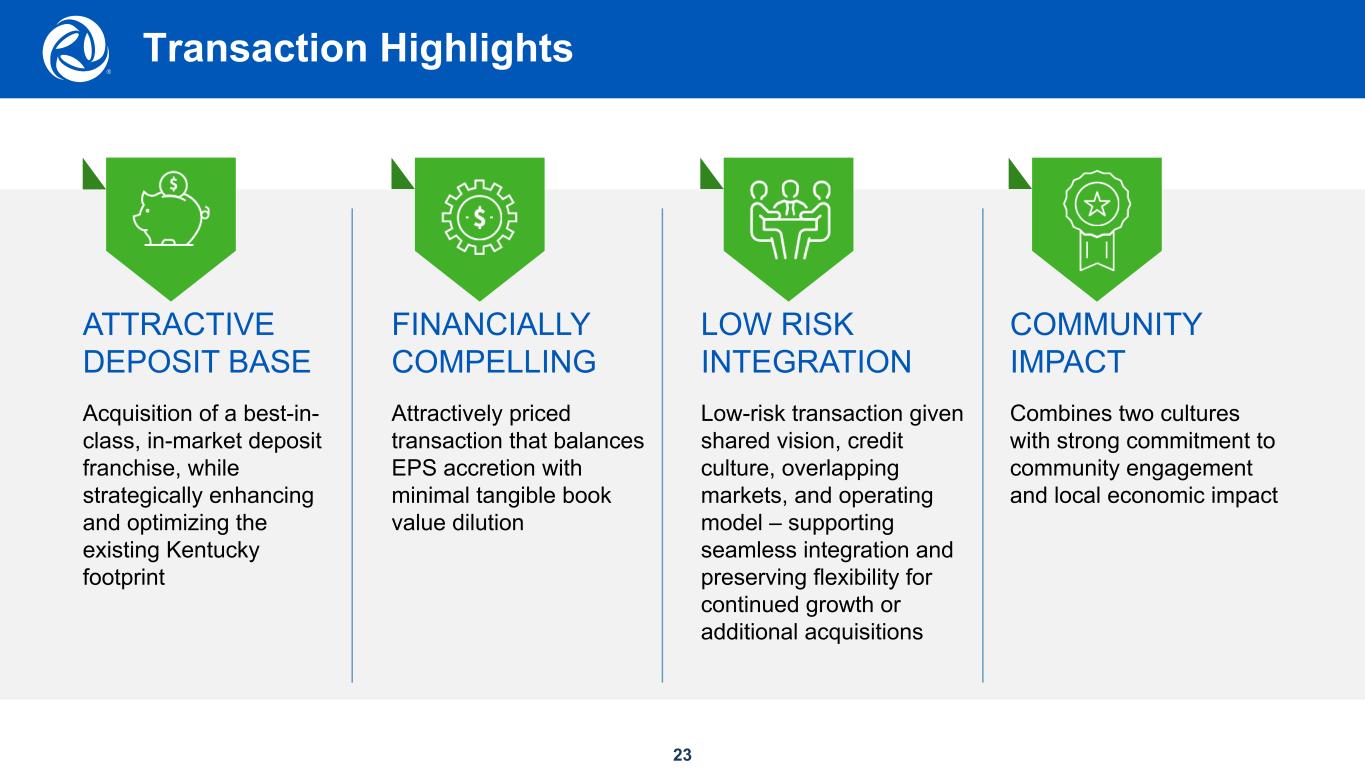 Transaction Highlights

ATTRACTIVE DEPOSIT BASE

Acquisition of a best-in-class, in-market deposit franchise, while strategically enhancing and optimizing the existing Kentucky footprint

FINANCIALLY COMPELLING

Attractively priced transaction that balances EPS accretion with minimal tangible book value dilution

LOW RISK INTEGRATION

Low-risk transaction given shared vision, credit culture, overlapping markets, and operating model – supporting seamless integration and preserving flexibility for continued growth or additional acquisitions

COMMUNITY IMPACT

Combines two cultures with strong commitment to community engagement and local economic impact

23